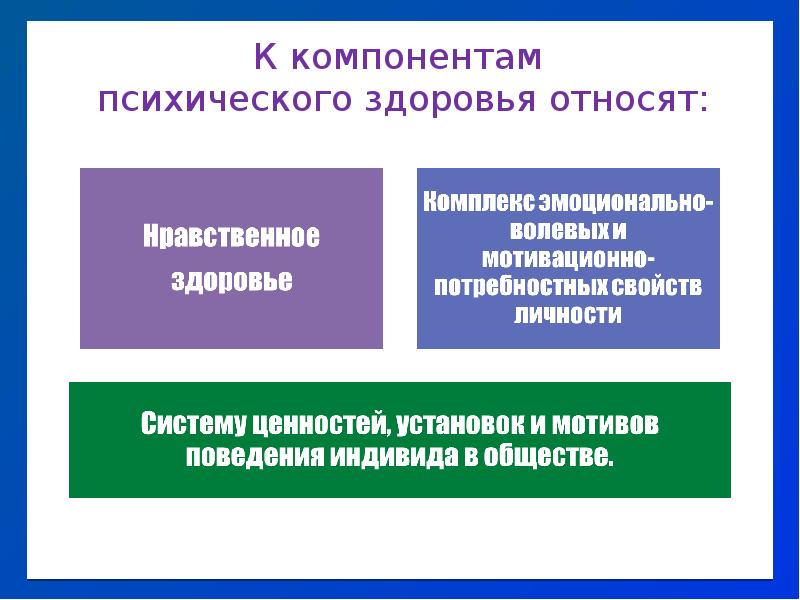 К компонентам психического здоровья относят:

Нравственное здоровье

Комплекс эмоционально-волевых и мотивационно-потребностных свойств личности

Систему ценностей, установок и мотивов поведения индивида в обществе.